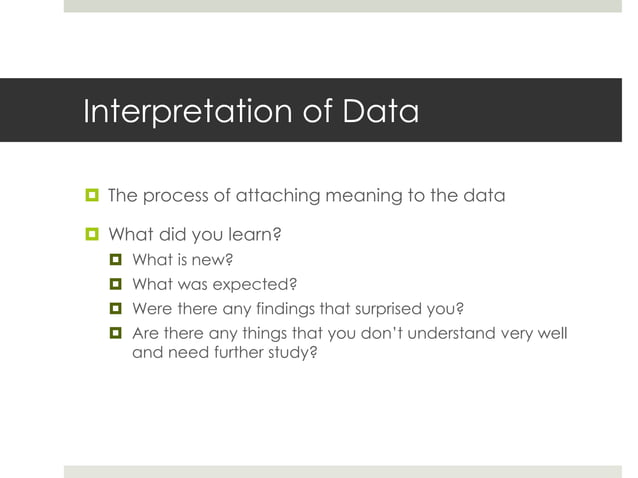 Interpretation of Data

The process of attaching meaning to the data

What did you learn?

What is new?

What was expected?

Were there any findings that surprised you?

Are there any things that you don't understand very well and need further study?